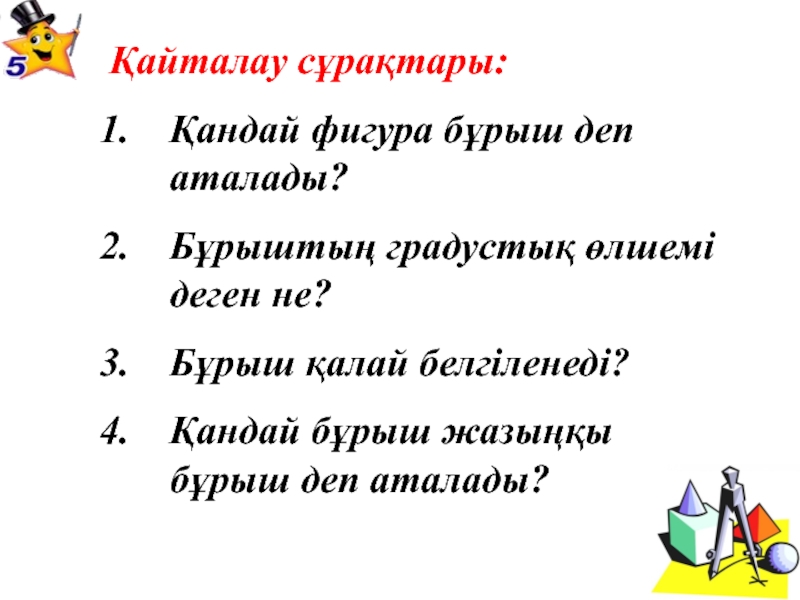 5

Қайталау сұрақтары:

1. Қандай фигура бұрыш деп аталады?

2. Бұрыштың градустық өлшемі деген не?

3. Бұрыш қалай белгіленеді?

4. Қандай бұрыш жазыңқы бұрыш деп аталады?